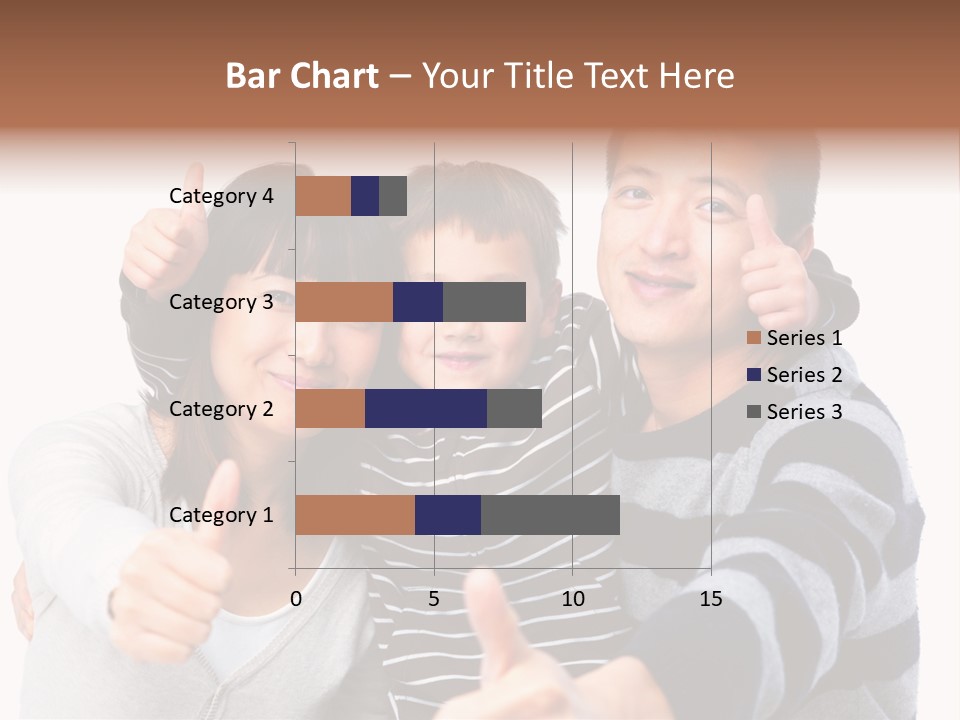 Bar Chart – Your Title Text Here

Category 4
Category 3
Category 2
Category 1

0
5
10
15

Series 1
Series 2
Series 3